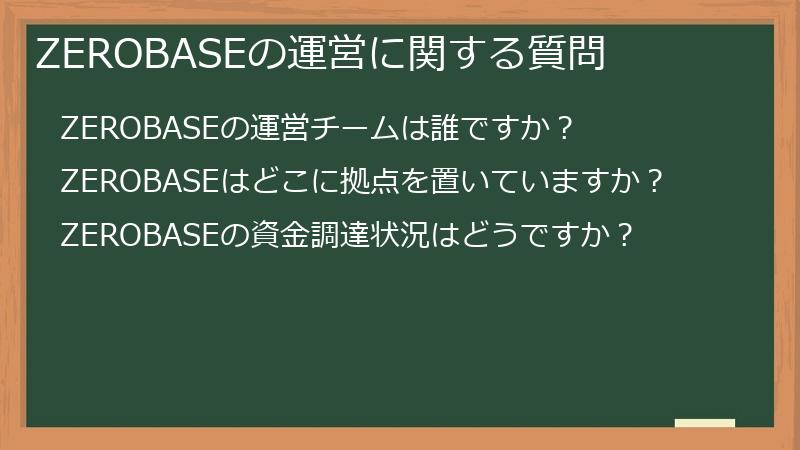 ZEROBASEの運営に関する質問

ZEROBASEの運営チームは誰ですか？

ZEROBASEはどこに拠点を置いていますか？

ZEROBASEの資金調達状況はどうですか？